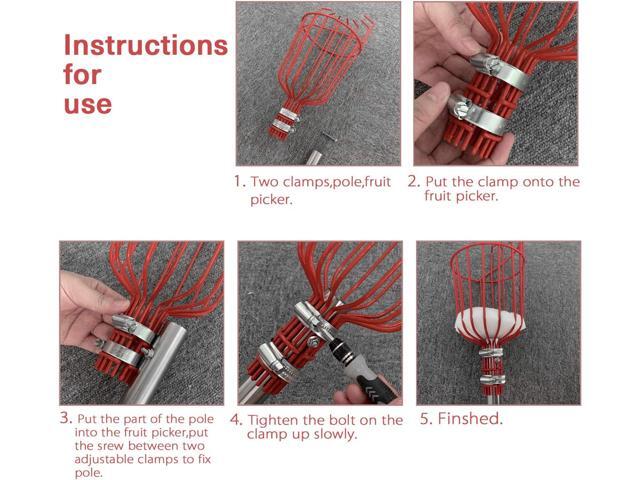 Instructions for use

1. Two clamps,pole,fruit picker.

2. Put the clamp onto the fruit picker.

3. Put the part of the pole into the fruit picker,put the srew between two adjustable clamps to fix pole.

4. Tighten the bolt on the clamp up slowly.

5. Finshed.